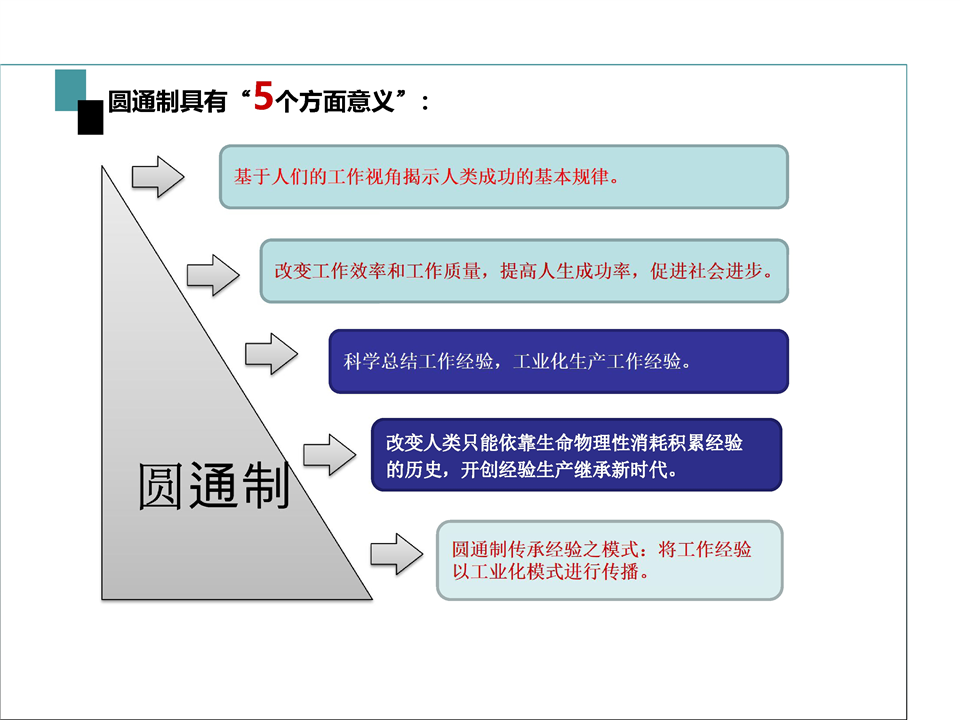 圆通制具有“5个方面意义”：

基于人们的工作视角揭示人类成功的基本规律。

改变工作效率和工作质量，提高人生成功率，促进社会进步。

科学总结工作经验，工业化生产工作经验。

改变人类只能依靠生命物理性消耗积累经验的历史，开创经验生产继承新时代。

圆通制传承经验之模式：将工作经验以工业化模式进行传播。

圆通制